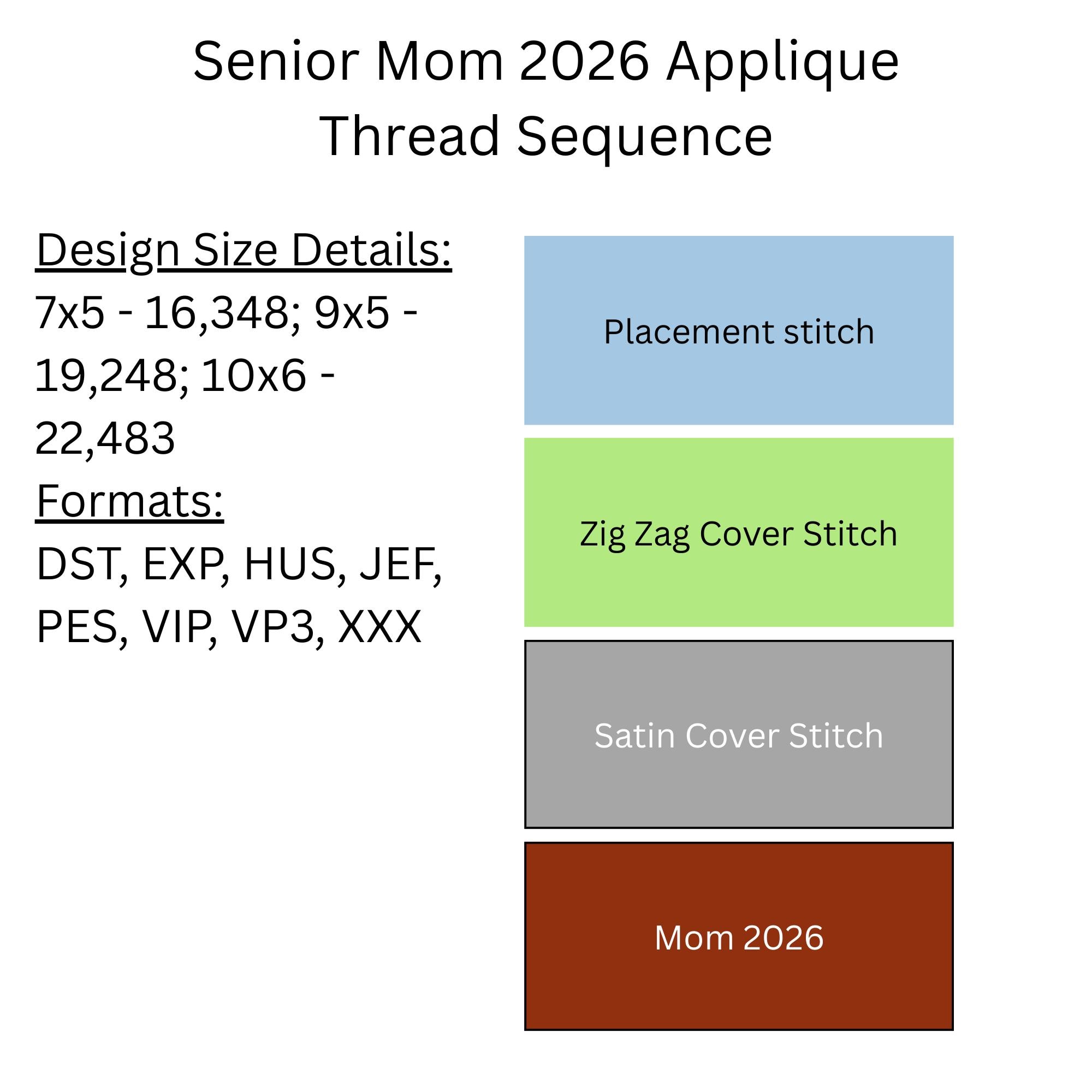 Senior Mom 2026 Applique
Thread Sequence

Design Size Details:
7x5 - 16,348; 9x5 - 19,248; 10x6 - 22,483
Formats:
DST, EXP, HUS, JEF, PES, VIP, VP3, XXX

Placement stitch

Zig Zag Cover Stitch

Satin Cover Stitch

Mom 2026